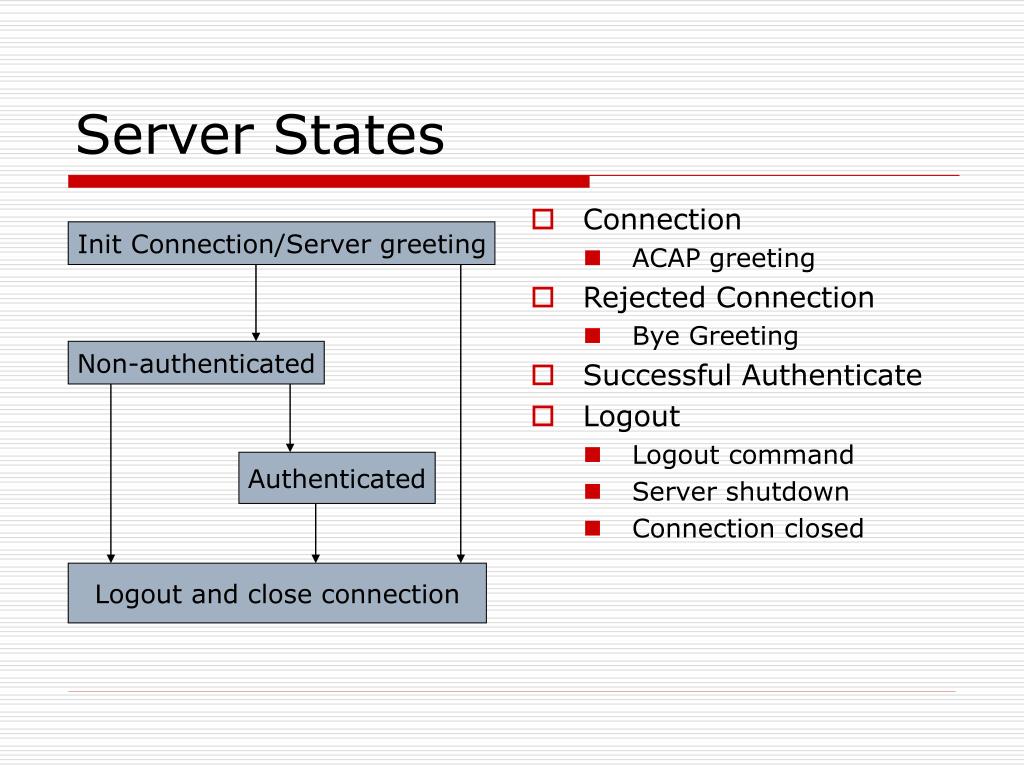 Server States

Init Connection/Server greeting

Non-authenticated

Authenticated

Logout and close connection

Connection
ACAP greeting
Rejected Connection
Bye Greeting
Successful Authenticate
Logout
Logout command
Server shutdown
Connection closed